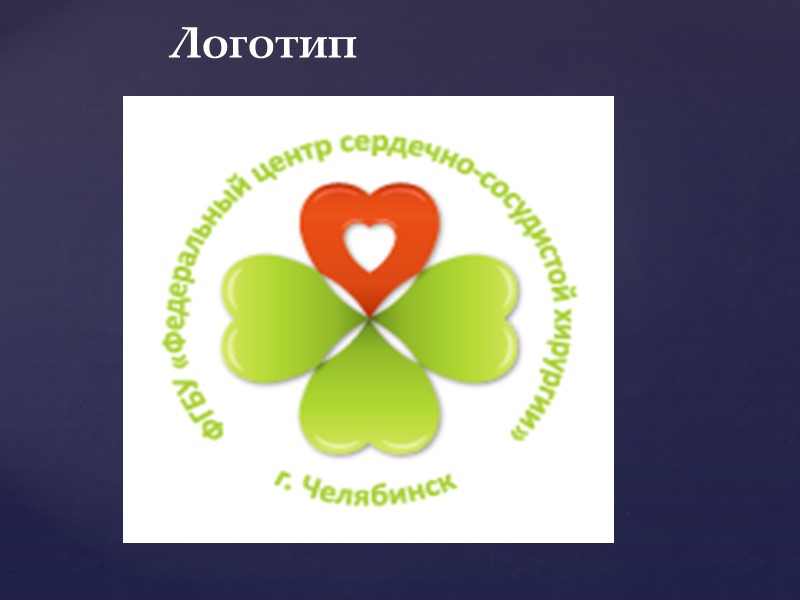 Логотип

ФГБУ «Федеральный центр сердечно-сосудистой хирургии»

г. Челябинск